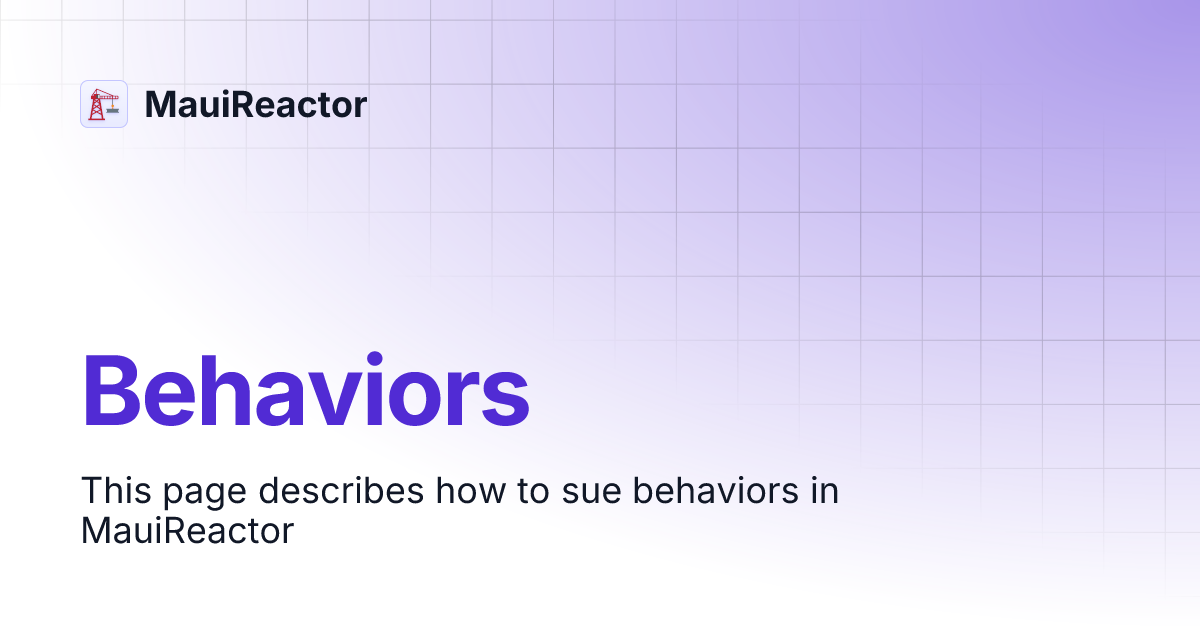 MauiReactor

Behaviors

This page describes how to sue behaviors in MauiReactor